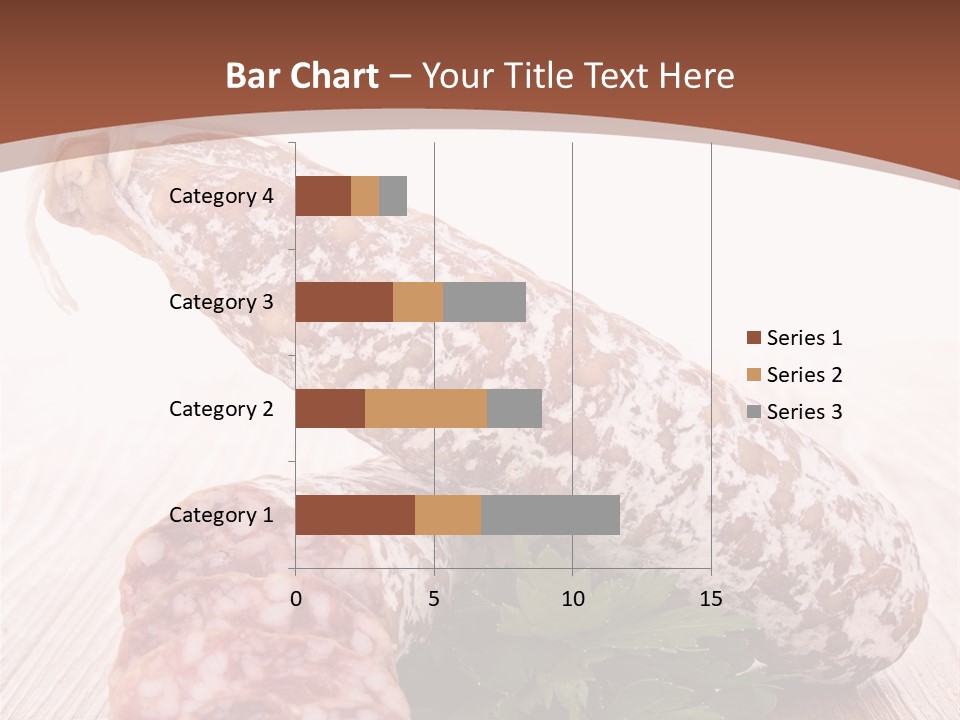 Bar Chart – Your Title Text Here

Category 4
Category 3
Category 2
Category 1

0
5
10
15

Series 1
Series 2
Series 3